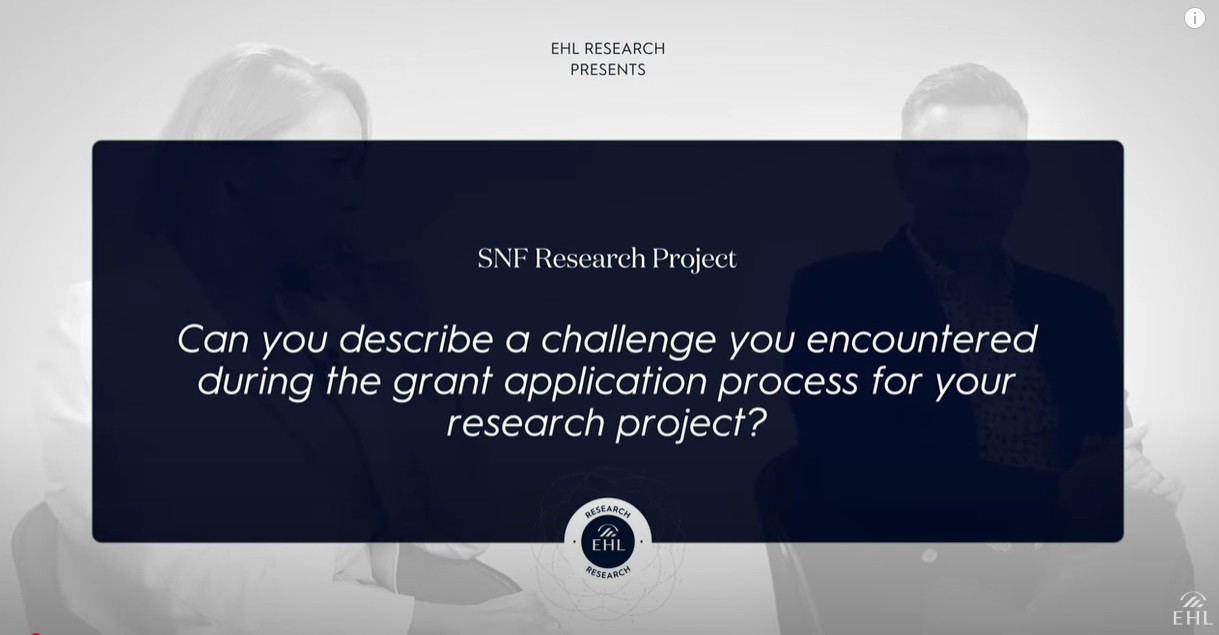 EHL RESEARCH
PRESENTS

SNF Research Project

Can you describe a challenge you encountered during the grant application process for your research project?

RESEARCH
EHL
RESEARCH

EHL